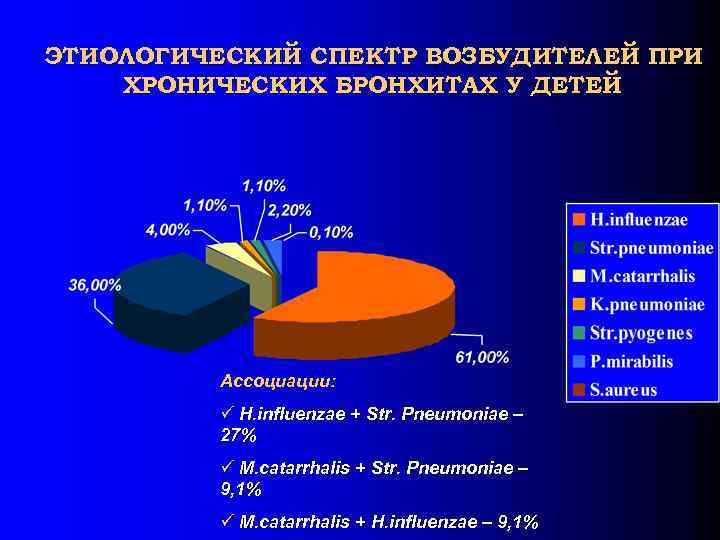 ЭТИОЛОГИЧЕСКИЙ СПЕКТР ВОЗБУДИТЕЛЕЙ ПРИ ХРОНИЧЕСКИХ БРОНХИТАХ У ДЕТЕЙ

1,10%
1,10%
2,20%
4,00%
0,10%
36,00%
61,00%

H.influenzae
Str.pneumoniae
M.catarrhalis
K.pneumoniae
Str.pyogenes
P.mirabilis
S.aureus

Ассоциации:

✓ H.influenzae + Str. Pneumoniae – 27%

✓ M.catarrhalis + Str. Pneumoniae – 9,1%

✓ M.catarrhalis + H.influenzae – 9,1%